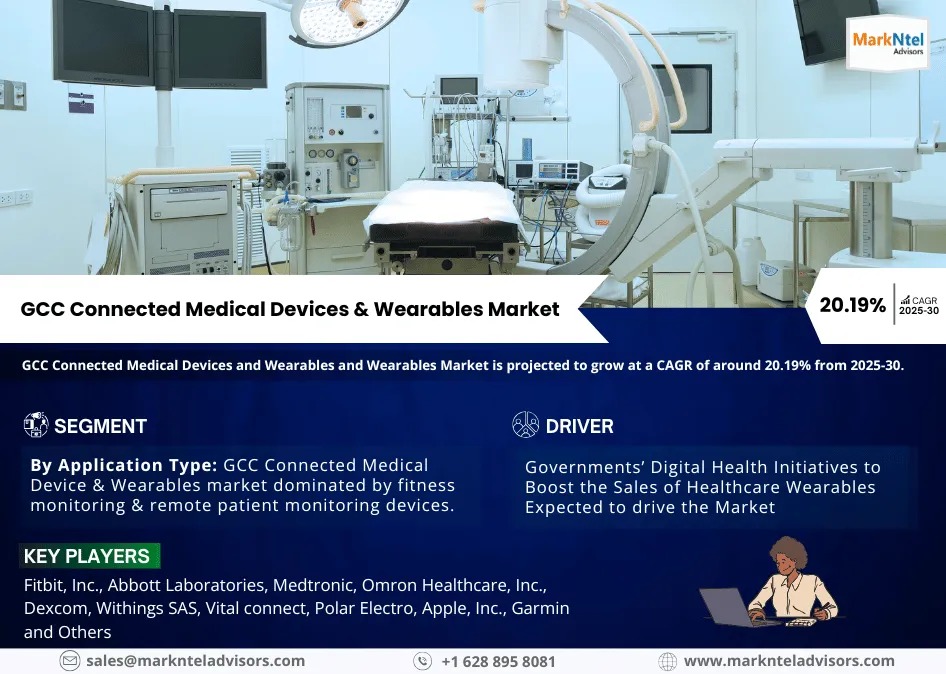 MarkNtel Advisors

GCC Connected Medical Devices & Wearables Market

20.19% CAGR 2025-30

GCC Connected Medical Devices and Wearables and Wearables Market is projected to grow at a CAGR of around 20.19% from 2025-30.

SEGMENT

By Application Type: GCC Connected Medical Device & Wearables market dominated by fitness monitoring & remote patient monitoring devices.

DRIVER

Governments' Digital Health Initiatives to Boost the Sales of Healthcare Wearables Expected to drive the Market

KEY PLAYERS

Fitbit, Inc., Abbott Laboratories, Medtronic, Omron Healthcare, Inc., Dexcom, Withings SAS, Vital connect, Polar Electro, Apple, Inc., Garmin and Others

sales@marknteladvisors.com

+1 628 895 8081

www.marknteladvisors.com